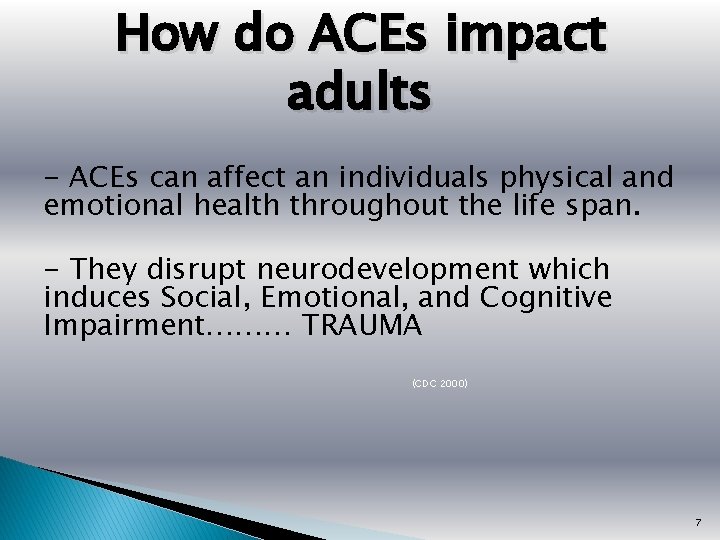 How do ACEs impact adults

- ACEs can affect an individuals physical and emotional health throughout the life span.

- They disrupt neurodevelopment which induces Social, Emotional, and Cognitive Impairment……… TRAUMA

(CDC 2000)

7